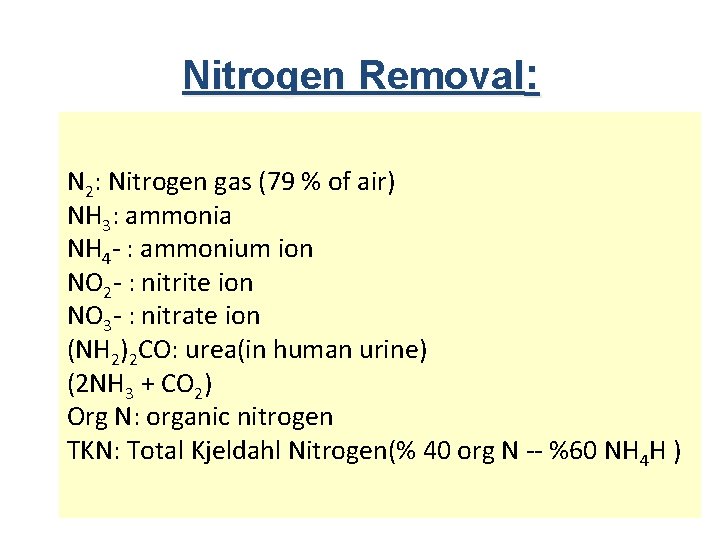 Nitrogen Removal:

$N_2$: Nitrogen gas (79 % of air)
$NH_3$: ammonia
$NH_4$- : ammonium ion
$NO_2$- : nitrite ion
$NO_3$- : nitrate ion
$(NH_2)_2CO$: urea(in human urine)
($2NH_3 + CO_2$)
Org N: organic nitrogen
TKN: Total Kjeldahl Nitrogen(% 40 org N -- %60 $NH_4H$ )